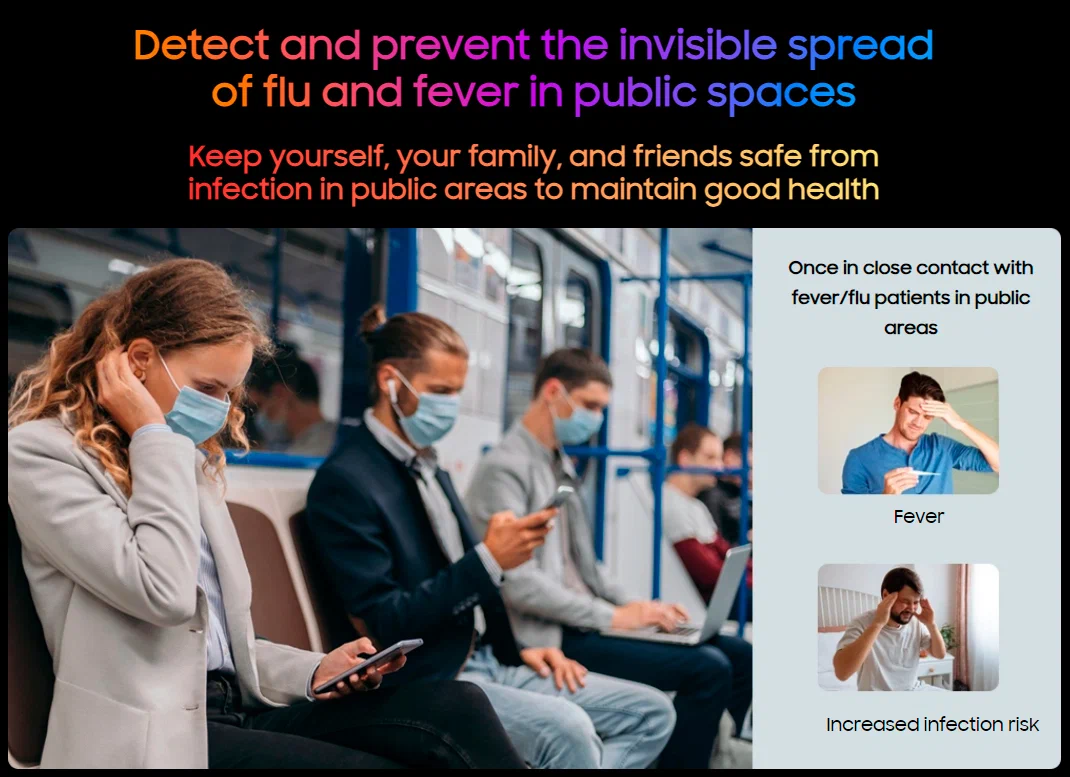 Detect and prevent the invisible spread of flu and fever in public spaces

Keep yourself, your family, and friends safe from infection in public areas to maintain good health

Once in close contact with fever/flu patients in public areas

Fever

Increased infection risk